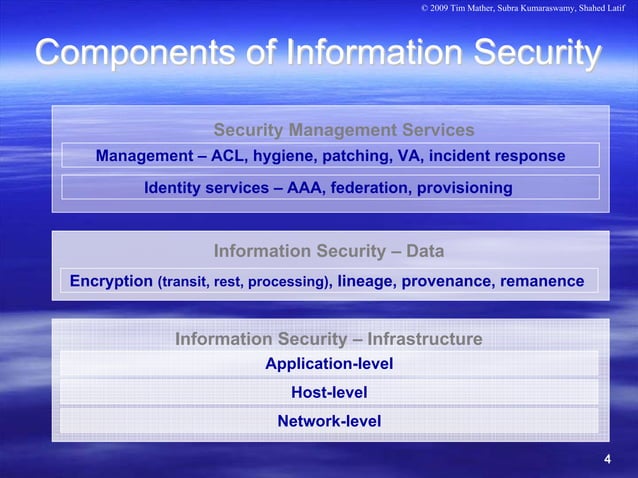 © 2009 Tim Mather, Subra Kumaraswamy, Shahed Latif

Components of Information Security

Security Management Services

Management – ACL, hygiene, patching, VA, incident response

Identity services – AAA, federation, provisioning

Information Security – Data

Encryption (transit, rest, processing), lineage, provenance, remanence

Information Security – Infrastructure

Application-level

Host-level

Network-level

4